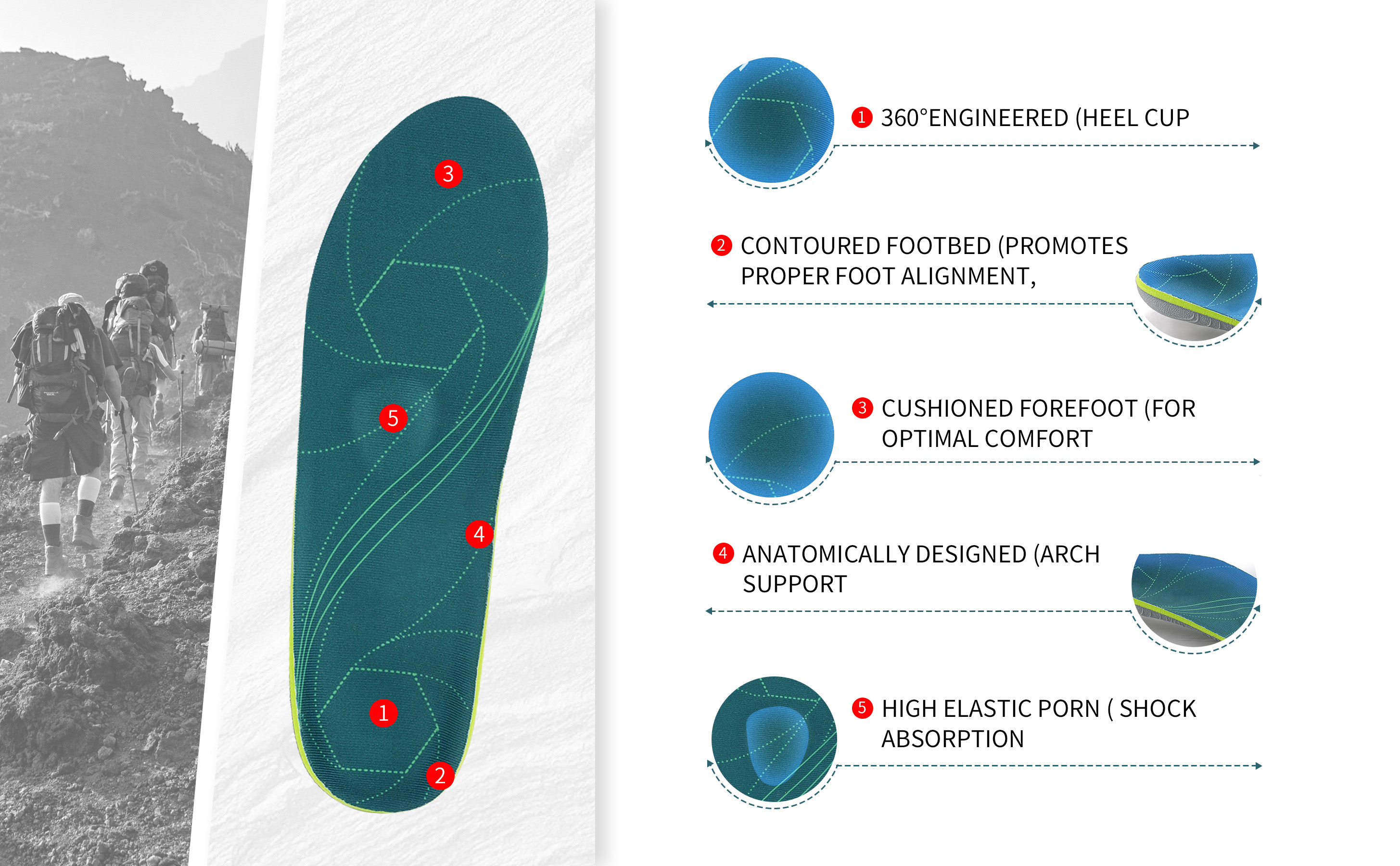 3

5

4

1

2

1 360°ENGINEERED (HEEL CUP

2 CONTOURED FOOTBED (PROMOTES PROPER FOOT ALIGNMENT,

3 CUSHIONED FOREFOOT (FOR OPTIMAL COMFORT

4 ANATOMICALLY DESIGNED (ARCH SUPPORT

5 HIGH ELASTIC PORN ( SHOCK ABSORPTION